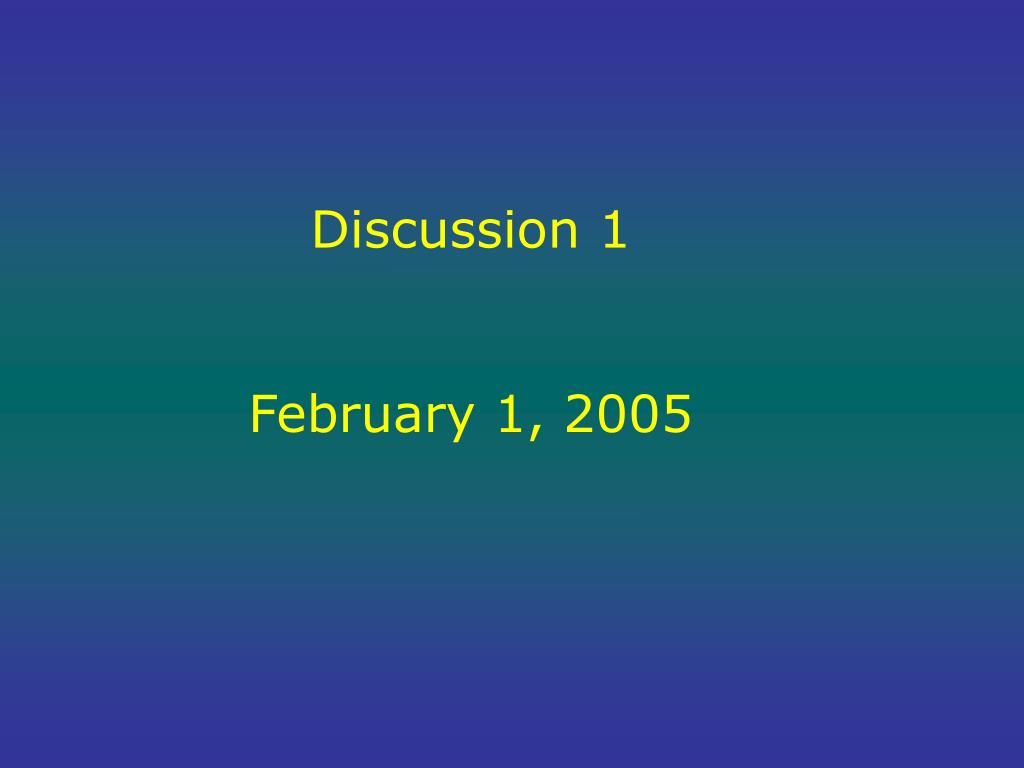 Discussion 1

February 1, 2005